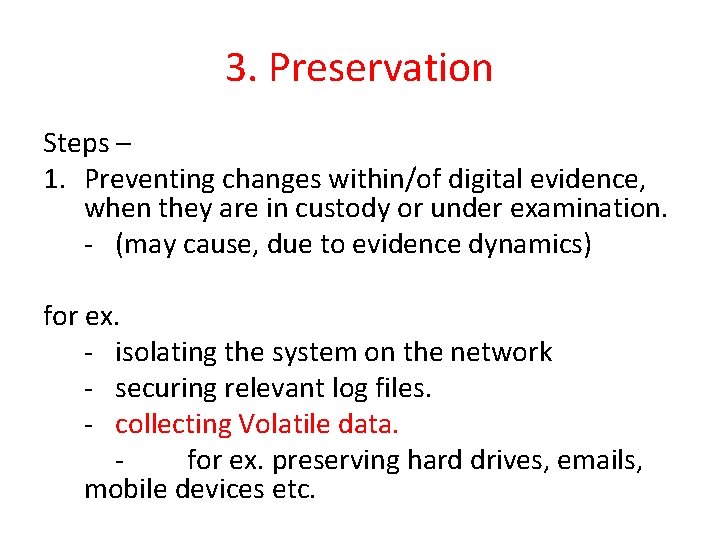 3. Preservation

Steps –

1. Preventing changes within/of digital evidence, when they are in custody or under examination.
- (may cause, due to evidence dynamics)

for ex.
- isolating the system on the network
- securing relevant log files.
- collecting Volatile data.
- for ex. preserving hard drives, emails, mobile devices etc.